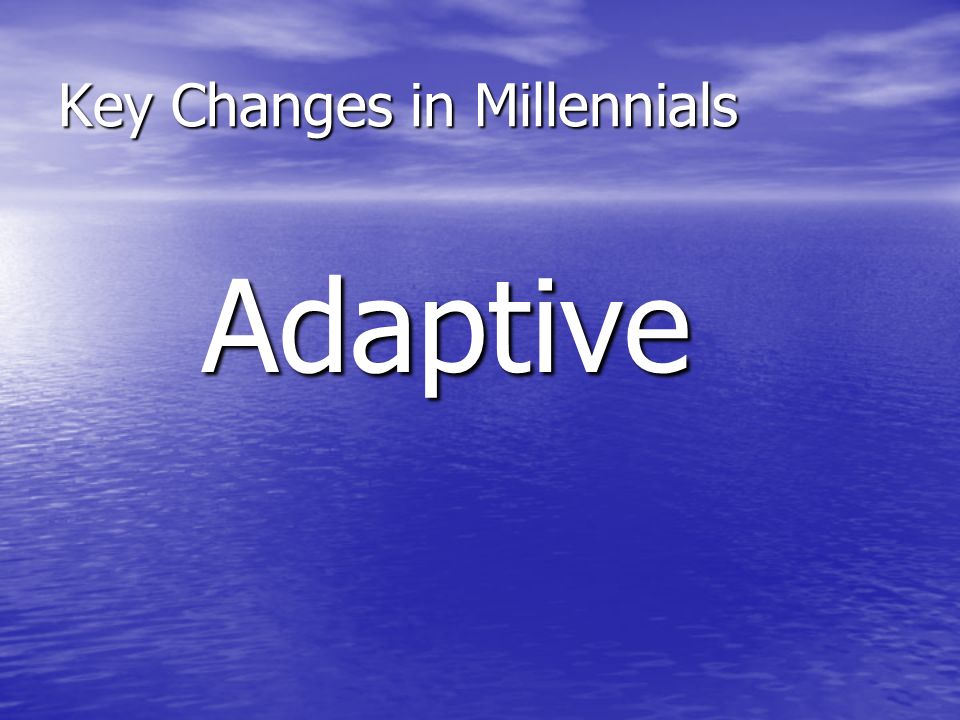 Key Changes in Millennials

Adaptive